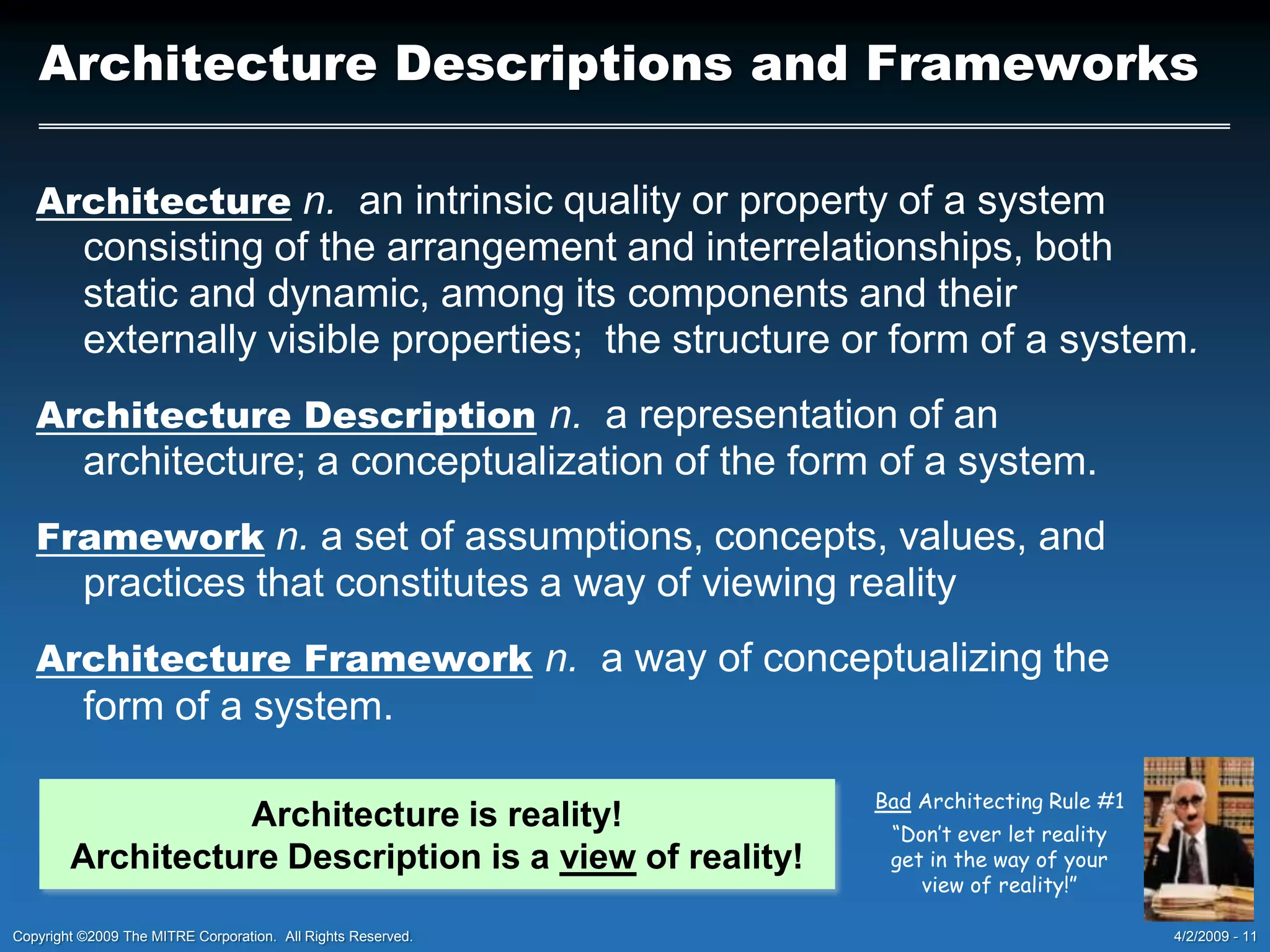 Architecture Descriptions and Frameworks

Architecture n. an intrinsic quality or property of a system consisting of the arrangement and interrelationships, both static and dynamic, among its components and their externally visible properties; the structure or form of a system.

Architecture Description n. a representation of an architecture; a conceptualization of the form of a system.

Framework n. a set of assumptions, concepts, values, and practices that constitutes a way of viewing reality

Architecture Framework n. a way of conceptualizing the form of a system.

Architecture is reality!
Architecture Description is a view of reality!

Bad Architecting Rule #1
"Don't ever let reality get in the way of your view of reality!"

Copyright ©2009 The MITRE Corporation. All Rights Reserved.

4/2/2009 - 11